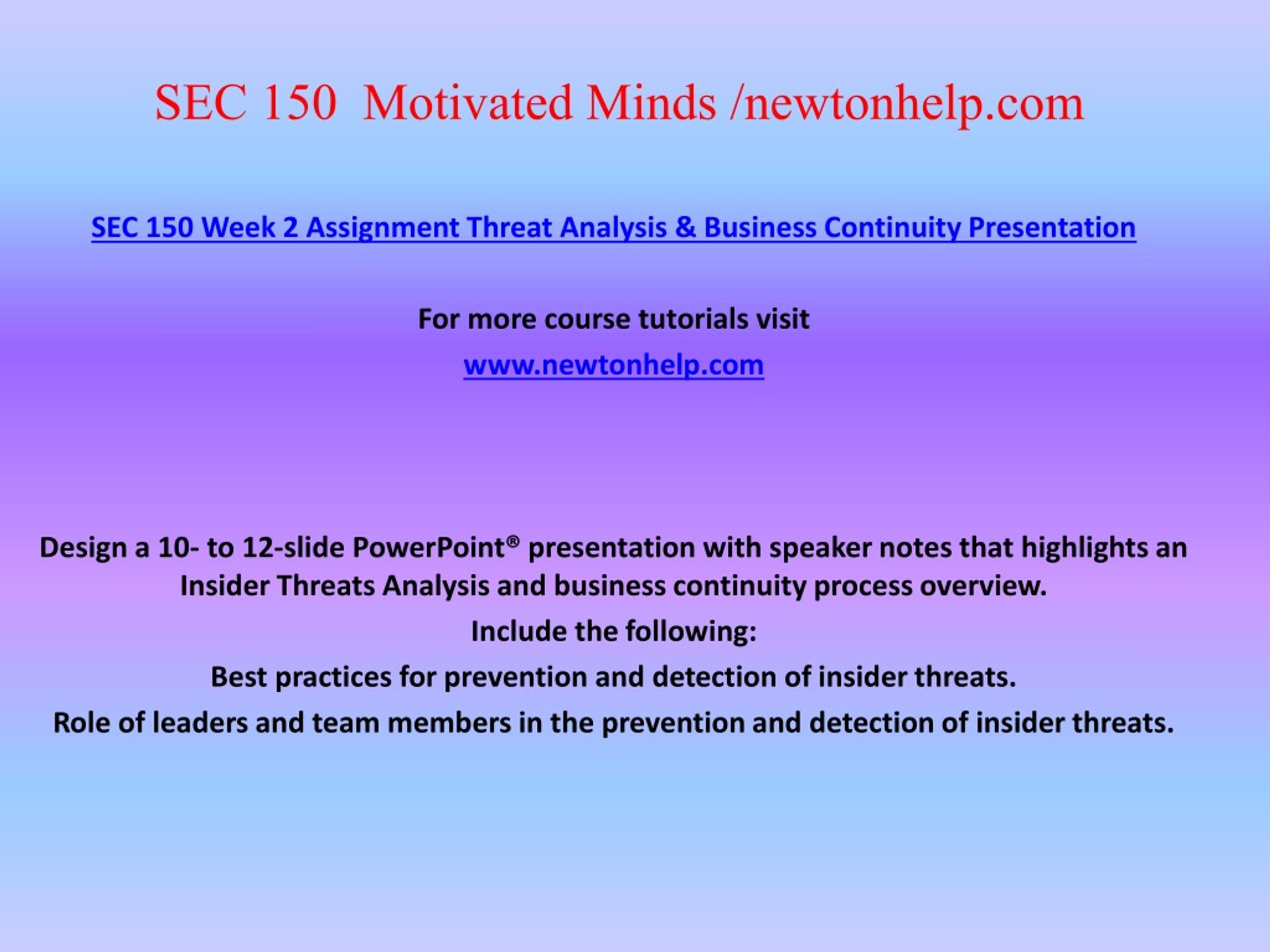 SEC 150 Motivated Minds /newtonhelp.com

SEC 150 Week 2 Assignment Threat Analysis & Business Continuity Presentation

For more course tutorials visit

www.newtonhelp.com

Design a 10- to 12-slide PowerPoint® presentation with speaker notes that highlights an Insider Threats Analysis and business continuity process overview.

Include the following:

Best practices for prevention and detection of insider threats.

Role of leaders and team members in the prevention and detection of insider threats.